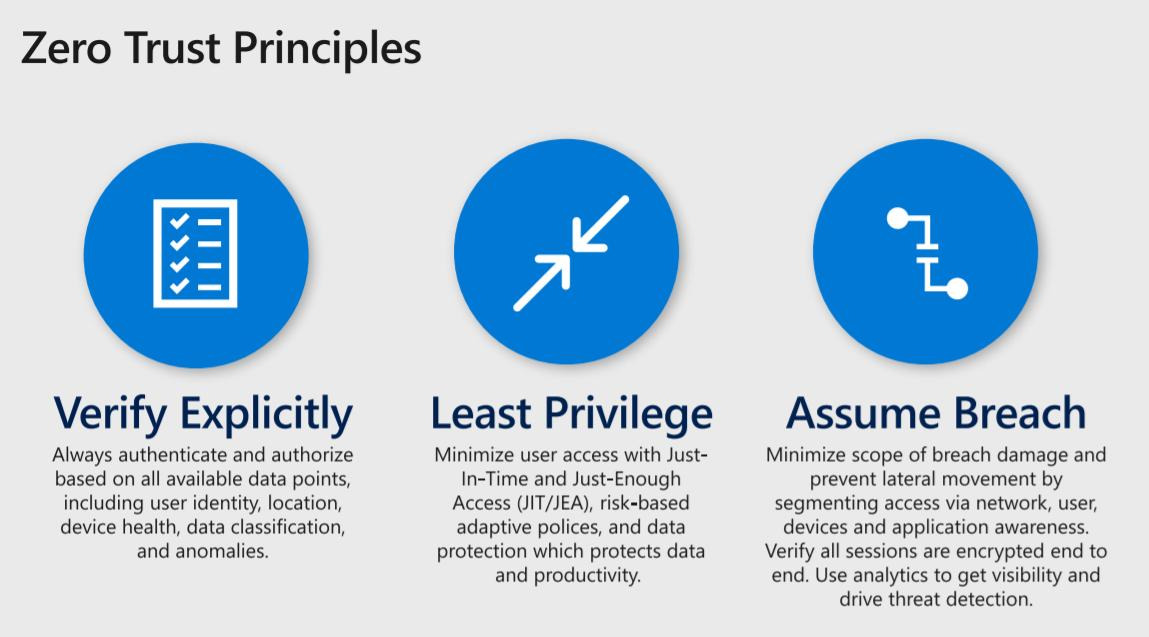 Zero Trust Principles

Verify Explicitly
Always authenticate and authorize based on all available data points, including user identity, location, device health, data classification, and anomalies.

Least Privilege
Minimize user access with Just-In-Time and Just-Enough Access (JIT/JEA), risk-based adaptive polices, and data protection which protects data and productivity.

Assume Breach
Minimize scope of breach damage and prevent lateral movement by segmenting access via network, user, devices and application awareness. Verify all sessions are encrypted end to end. Use analytics to get visibility and drive threat detection.